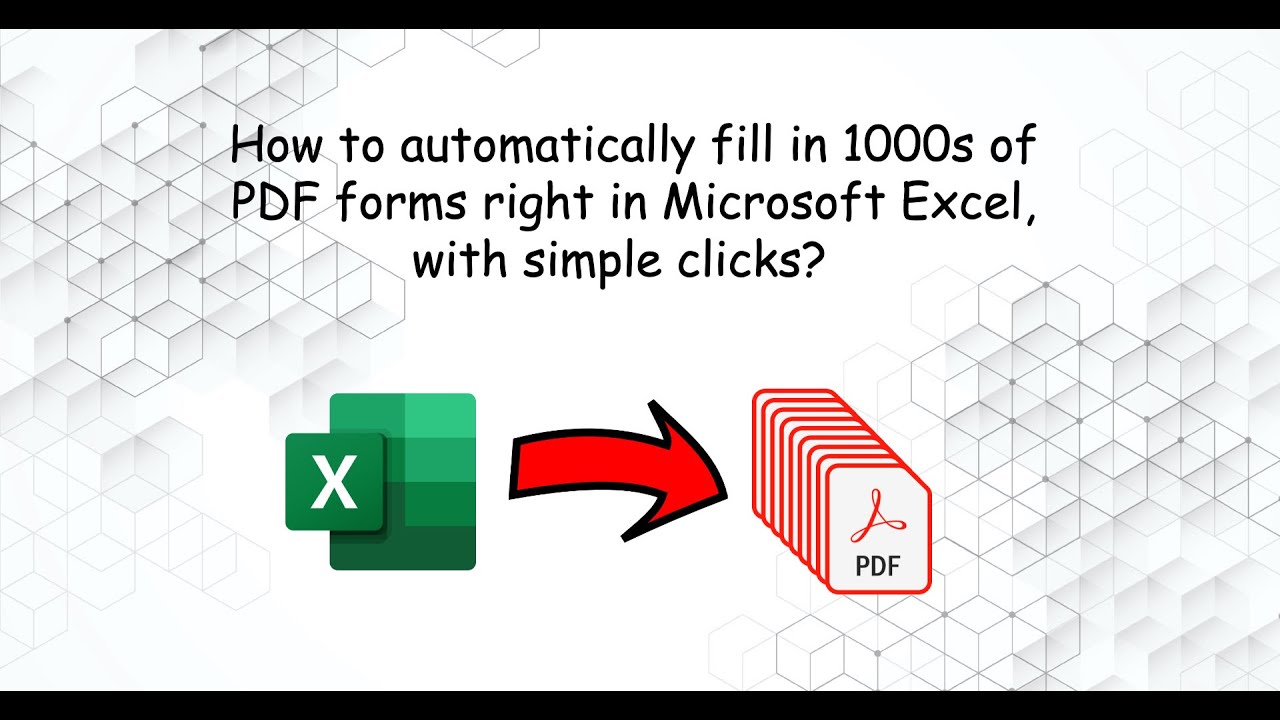 How to automatically fill in 1000s of PDF forms right in Microsoft Excel, with simple clicks?

X

PDF